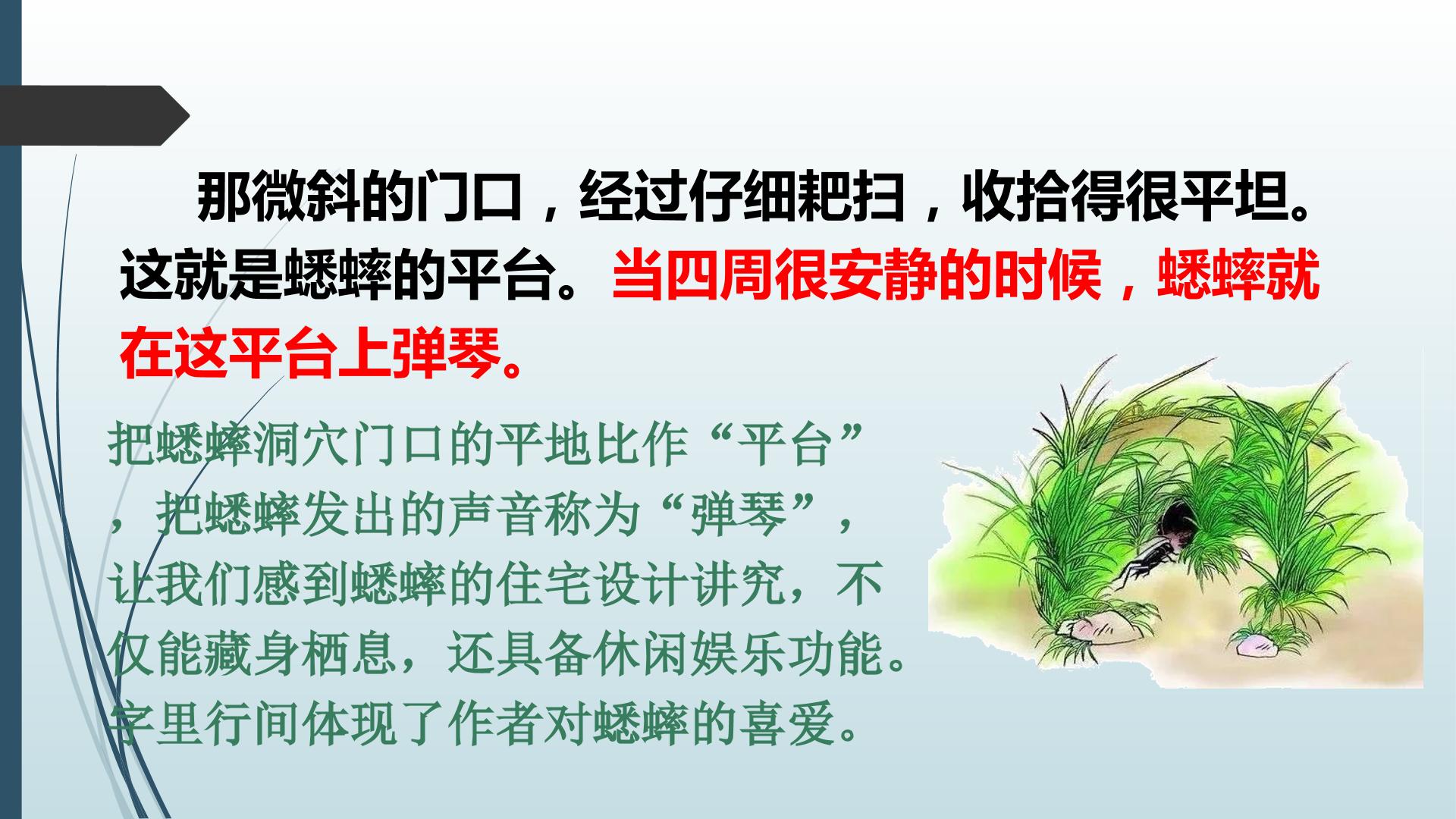 那微斜的门口，经过仔细耙扫，收拾得很平坦。这就是蟋蟀的平台。当四周很安静的时候，蟋蟀就在这平台上弹琴。

把蟋蟀洞穴门口的平地比作“平台”，把蟋蟀发出的声音称为“弹琴”，让我们感到蟋蟀的住宅设计讲究，不仅能藏身栖息，还具备休闲娱乐功能。字里行间体现了作者对蟋蟀的喜爱。